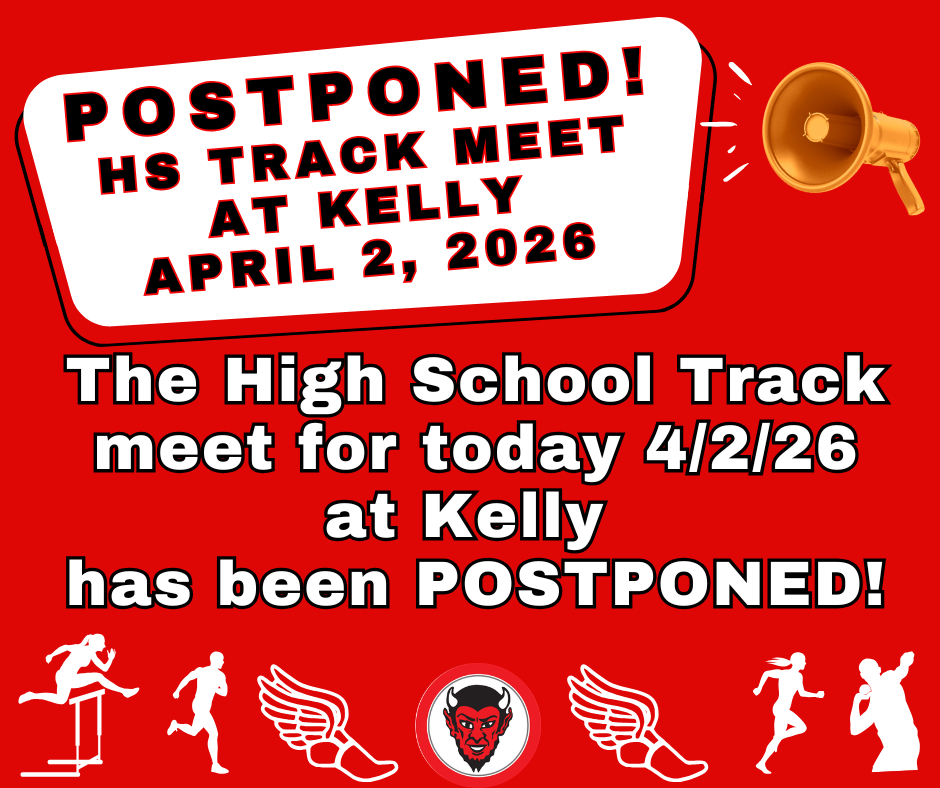 POSTPONED!
HS TRACK MEET
AT KELLY
APRIL 2, 2026

The High School Track meet for today 4/2/26 at Kelly has been POSTPONED!